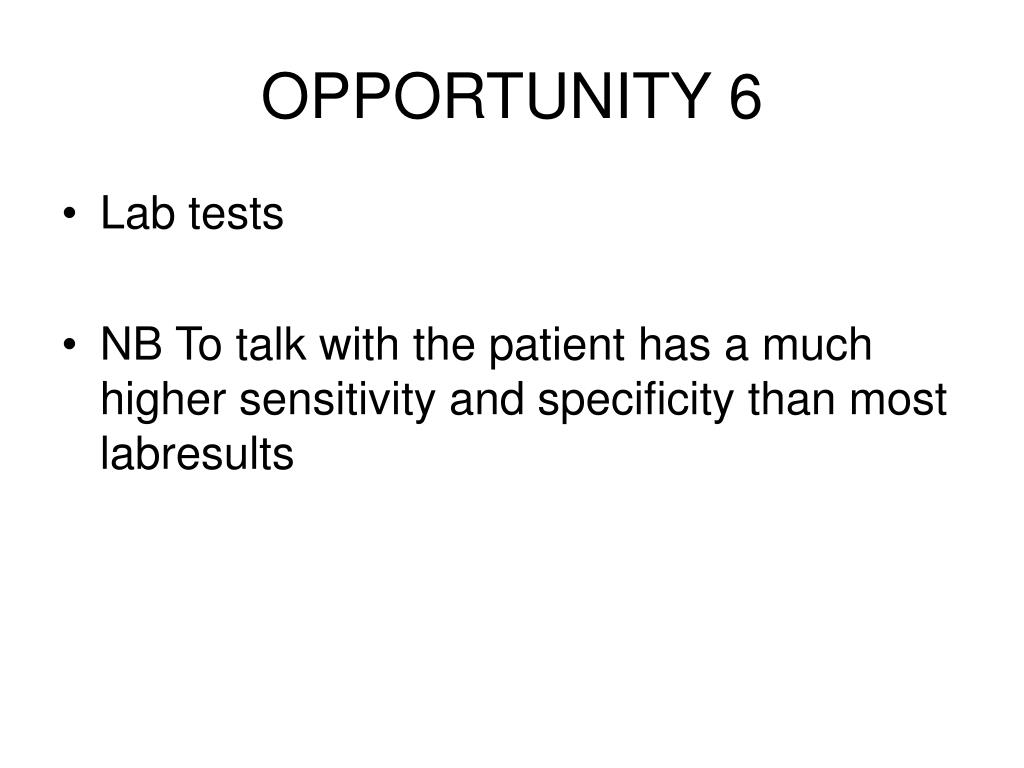 OPPORTUNITY 6

• Lab tests

• NB To talk with the patient has a much higher sensitivity and specificity than most labresults